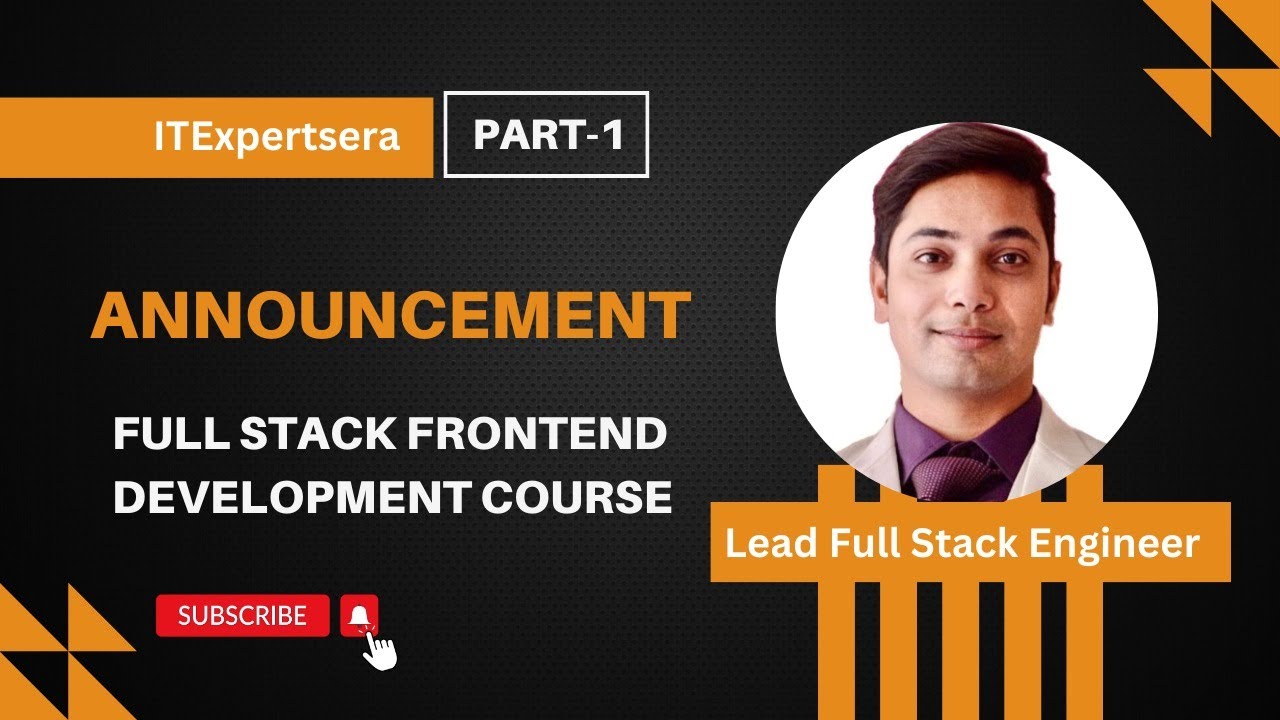 ITExpertsera

PART-1

ANNOUNCEMENT

FULL STACK FRONTEND DEVELOPMENT COURSE

Lead Full Stack Engineer

SUBSCRIBE